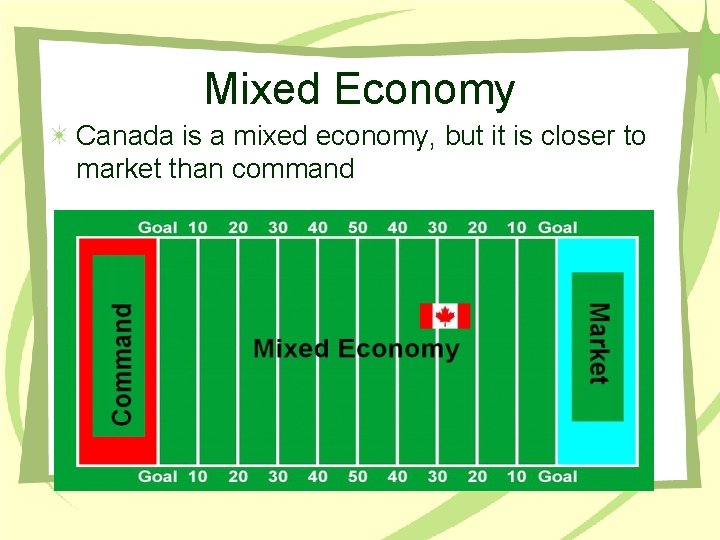 Mixed Economy

Canada is a mixed economy, but it is closer to market than command

Goal 10 20 30 40 50 40 30 20 10 Goal

Command

Mixed Economy

Market

Goal 10 20 30 40 50 40 30 20 10 Goal